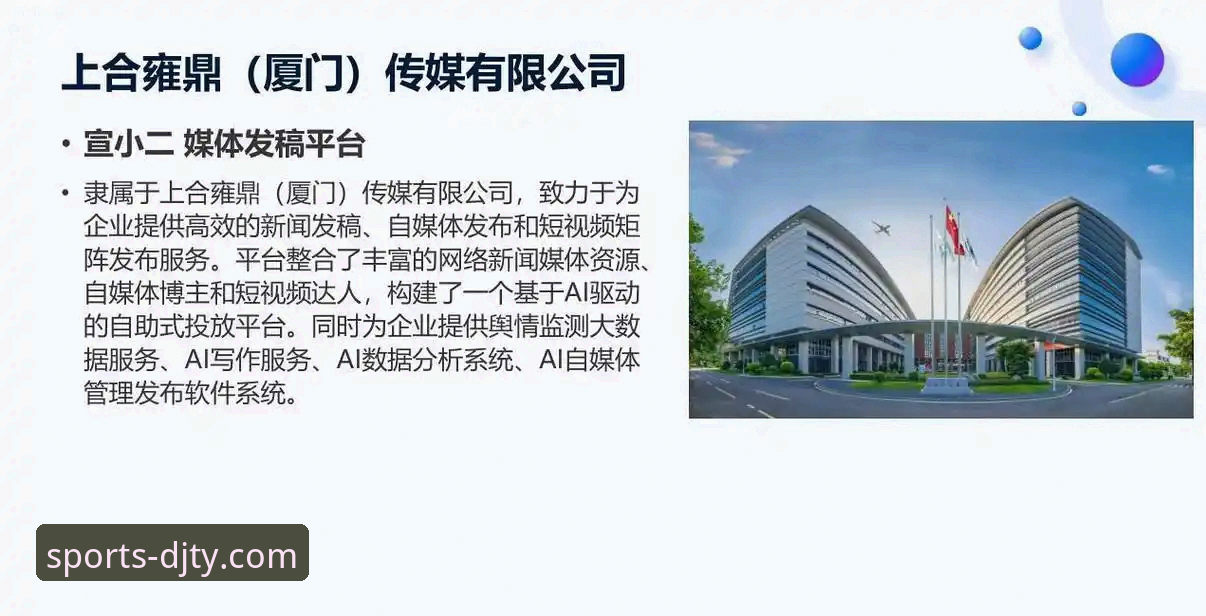 上合雍鼎（厦门）传媒有限公司

• 宣小二 媒体发稿平台

• 隶属于上合雍鼎（厦门）传媒有限公司，致力于为企业提供高效的新闻发稿、自媒体发布和短视频矩阵发布服务。平台整合了丰富的网络新闻媒体资源、自媒体博主和短视频达人，构建了一个基于AI驱动的自助式投放平台。同时为企业提供舆情监测大数据服务、AI写作服务、AI数据分析系统、AI自媒体管理发布软件系统。

sports-djty.com